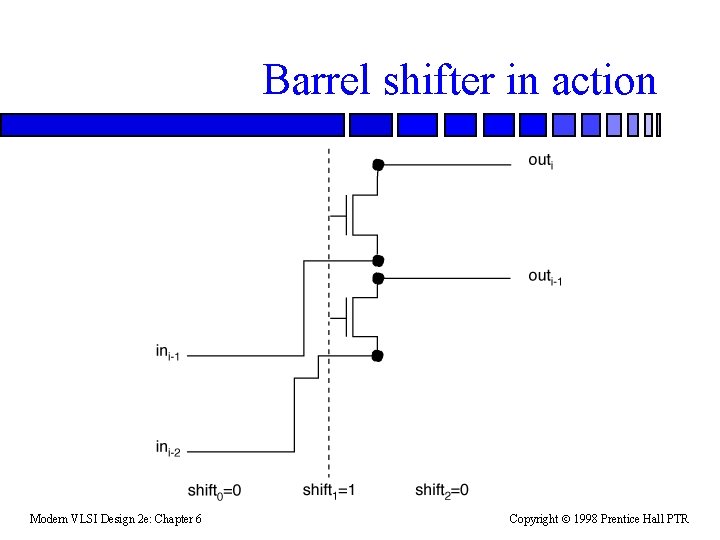 Barrel shifter in action

$out_i$

$out_{i-1}$

$in_{i-1}$

$in_{i-2}$

$shift_0=0$ $shift_1=1$ $shift_2=0$

Modern VLSI Design 2e: Chapter 6

Copyright © 1998 Prentice Hall PTR